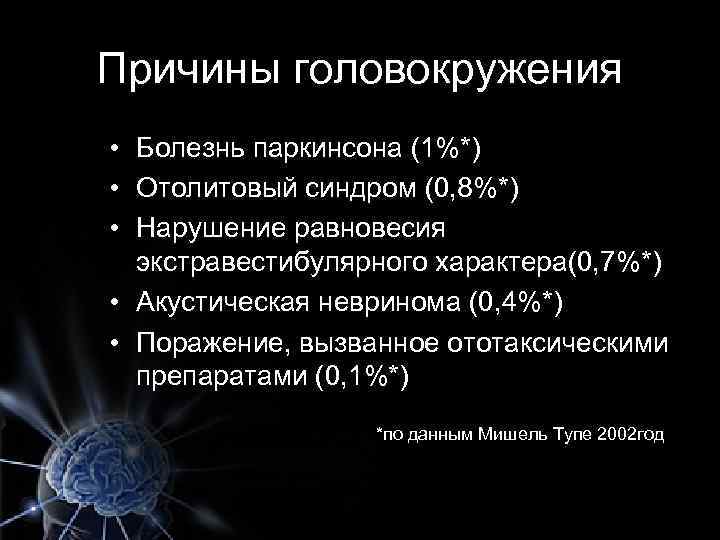 Причины головокружения

• Болезнь паркинсона (1%*)
• Отолитовый синдром (0,8%*)
• Нарушение равновесия экстравестибулярного характера(0,7%*)
• Акустическая невринома (0,4%*)
• Поражение, вызванное ототаксическими препаратами (0,1%*)

*по данным Мишель Тупе 2002год